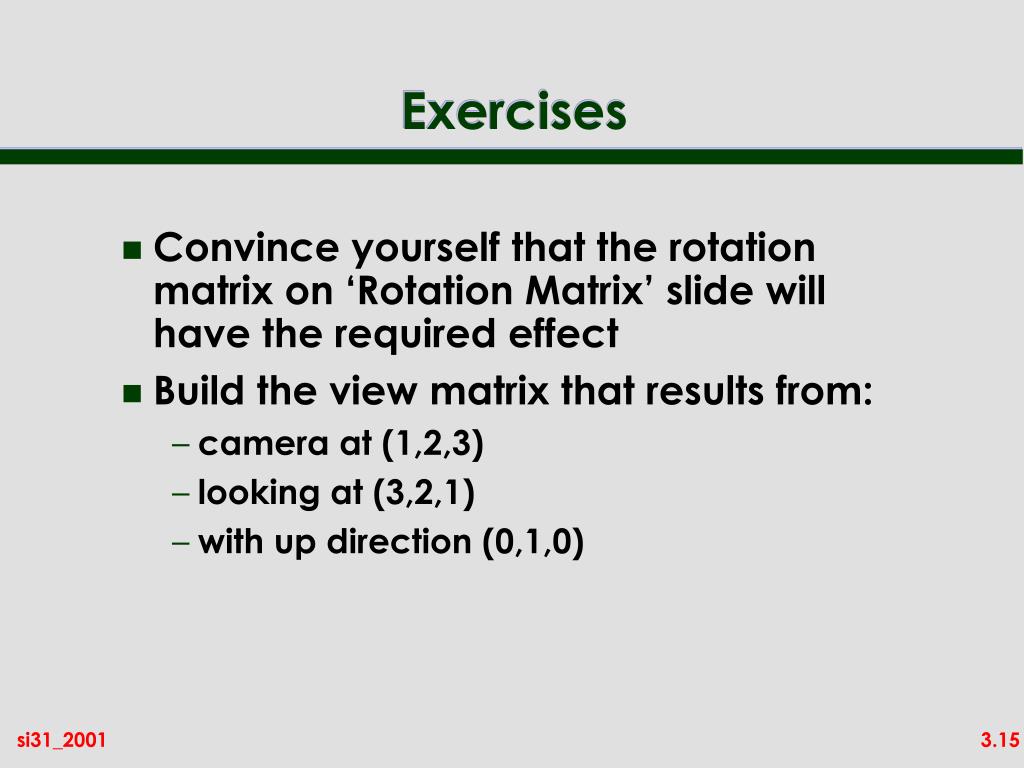 Exercises

■ Convince yourself that the rotation matrix on ‘Rotation Matrix’ slide will have the required effect

■ Build the view matrix that results from:
– camera at (1,2,3)
– looking at (3,2,1)
– with up direction (0,1,0)

si31_2001

3.15